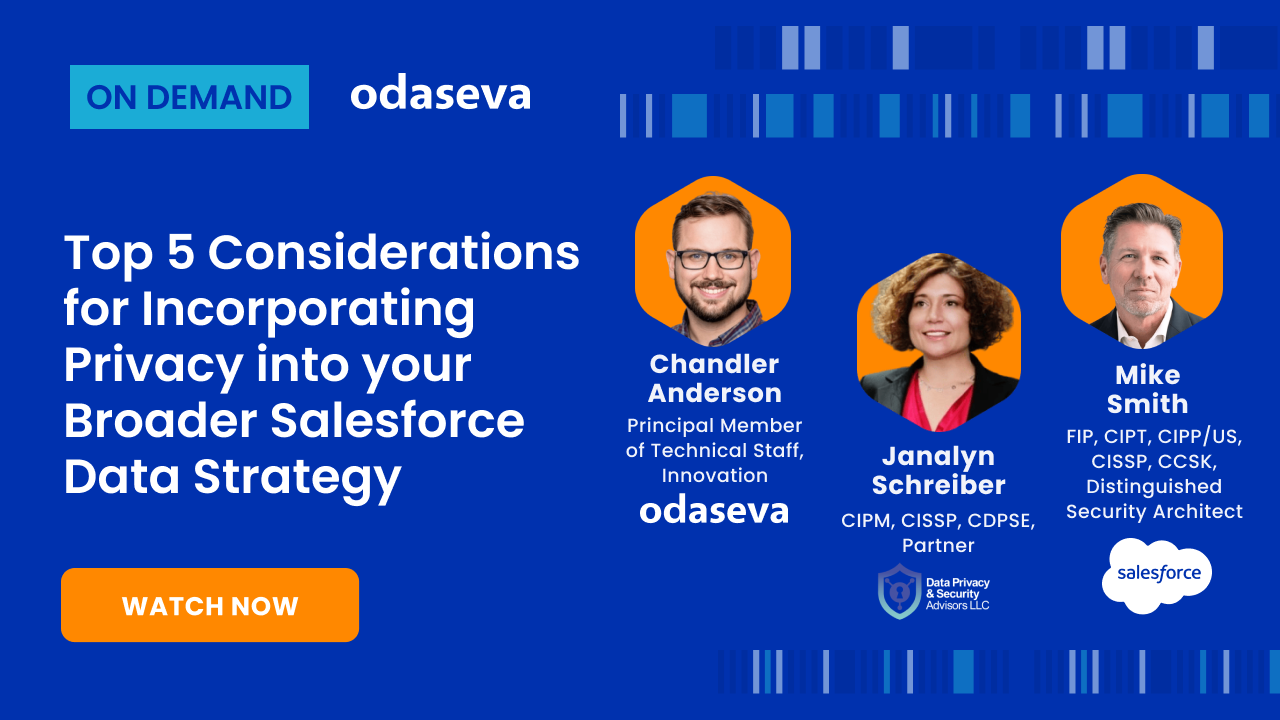 ON DEMAND odaseva

Top 5 Considerations for Incorporating Privacy into your Broader Salesforce Data Strategy

WATCH NOW

Chandler Anderson
Principal Member of Technical Staff, Innovation
odaseva

Janalyn Schreiber
CIPM, CISSP, CDPSE, Partner
Data Privacy & Security Advisors LLC

Mike Smith
FIP, CIPT, CIPP/US, CISSP, CCSK, Distinguished Security Architect
salesforce